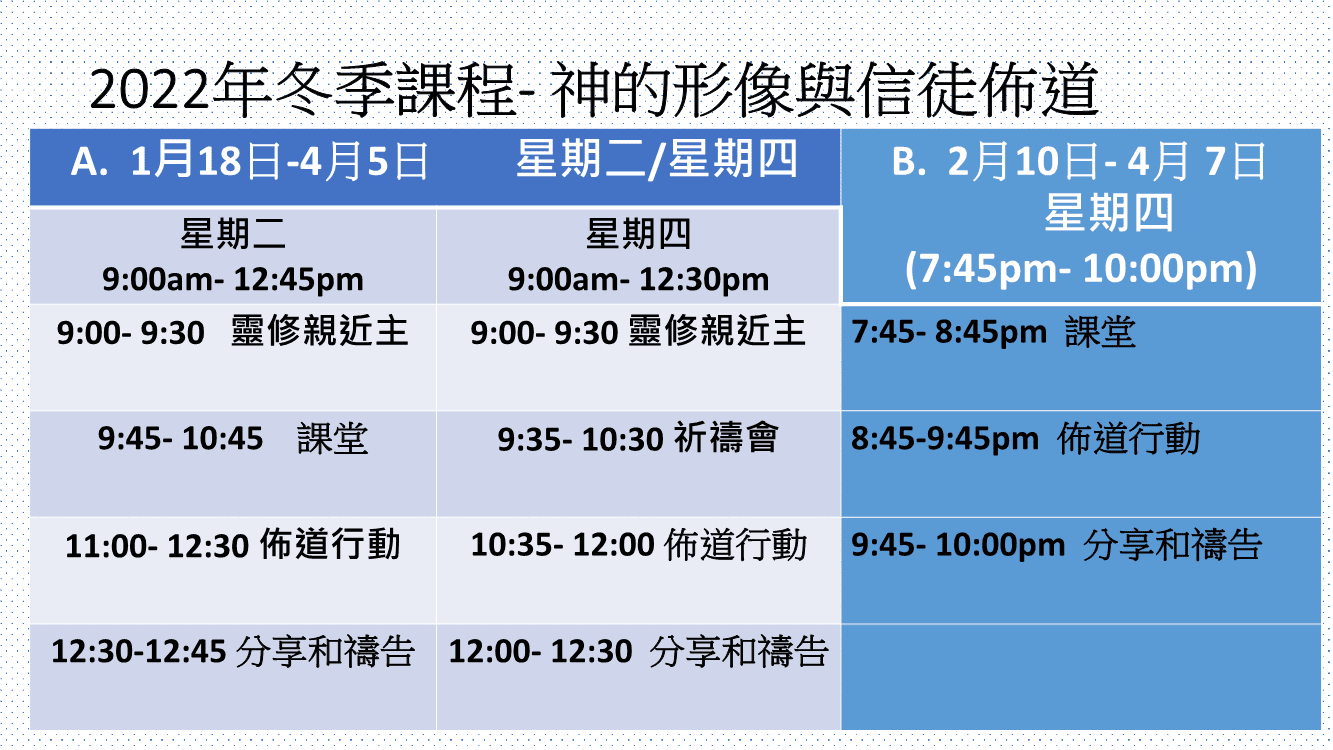 2022年冬季課程- 神的形像與信徒佈道

| A. 1月18日-4月5日 | 星期二/星期四 | B. 2月10日- 4月 7日 星期四 (7:45pm- 10:00pm) |
|---|---|---|
| 星期二 9:00am- 12:45pm | 星期四 9:00am- 12:30pm | |
| 9:00- 9:30 靈修親近主 | 9:00- 9:30 靈修親近主 | 7:45- 8:45pm 課堂 |
| 9:45- 10:45 課堂 | 9:35- 10:30 祈禱會 | 8:45-9:45pm 佈道行動 |
| 11:00- 12:30 佈道行動 | 10:35- 12:00 佈道行動 | 9:45- 10:00pm 分享和禱告 |
| 12:30-12:45 分享和禱告 | 12:00- 12:30 分享和禱告 | |